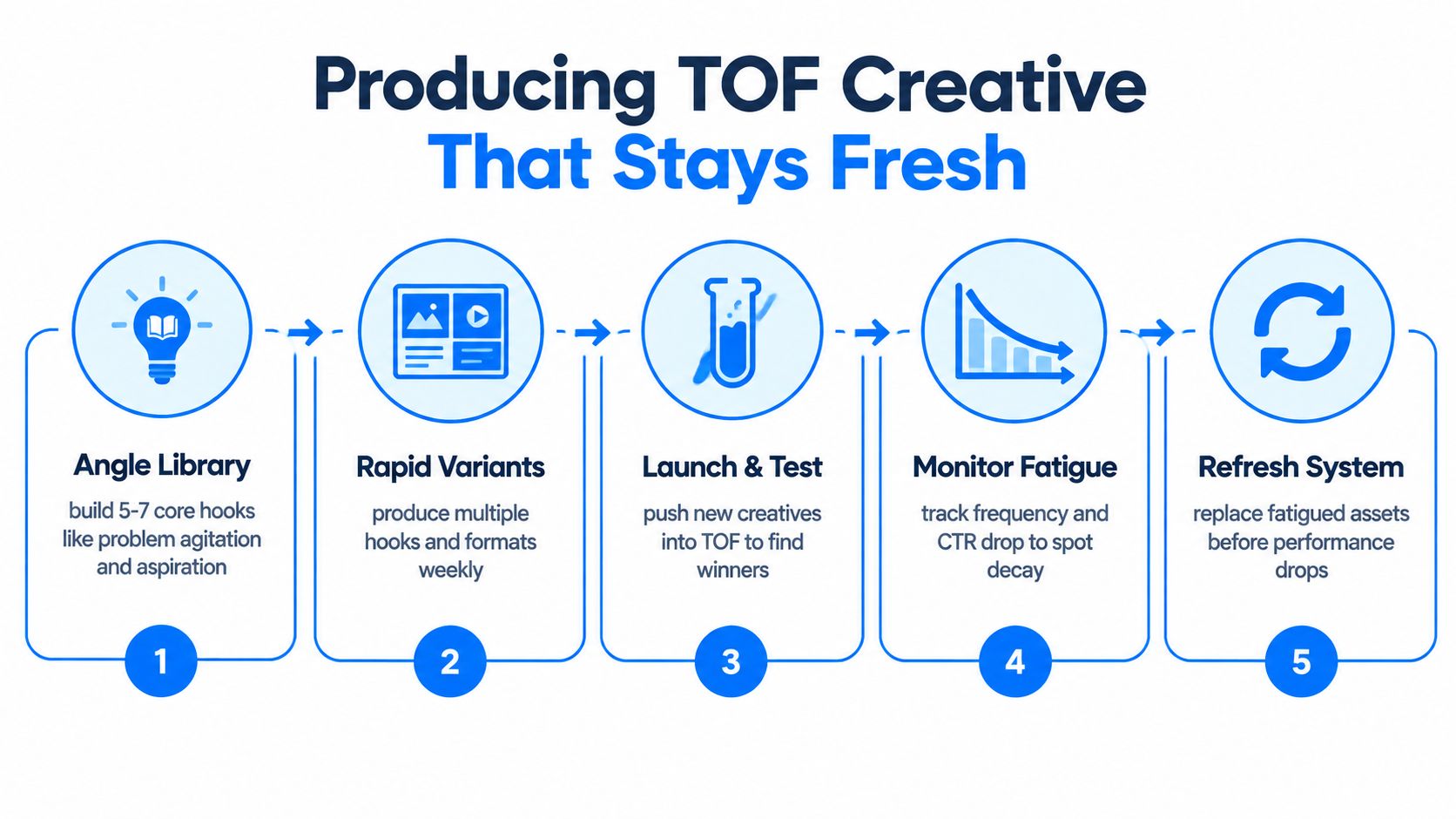 Producing TOF Creative
That Stays Fresh

Angle Library
build 5-7 core hooks like problem agitation and aspiration
1

Rapid Variants
produce multiple hooks and formats weekly
2

Launch & Test
push new creatives into TOF to find winners
3

Monitor Fatigue
track frequency and CTR drop to spot decay
4

Refresh System
replace fatigued assets before performance drops
5